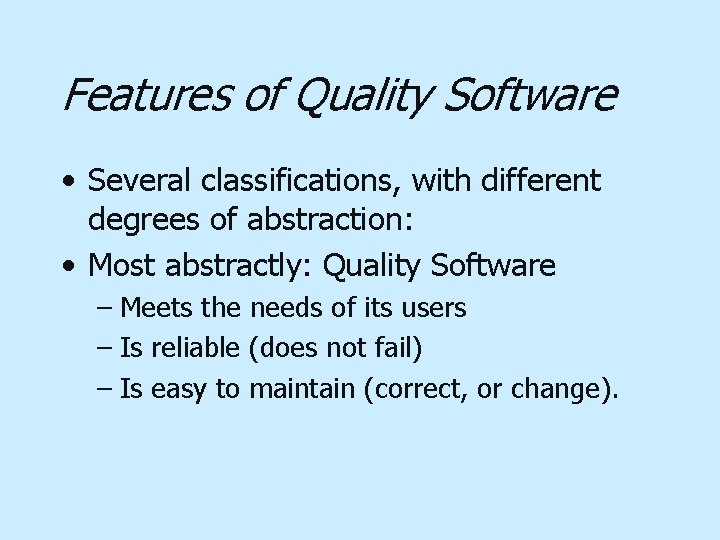 Features of Quality Software

• Several classifications, with different degrees of abstraction:
• Most abstractly: Quality Software
– Meets the needs of its users
– Is reliable (does not fail)
– Is easy to maintain (correct, or change).